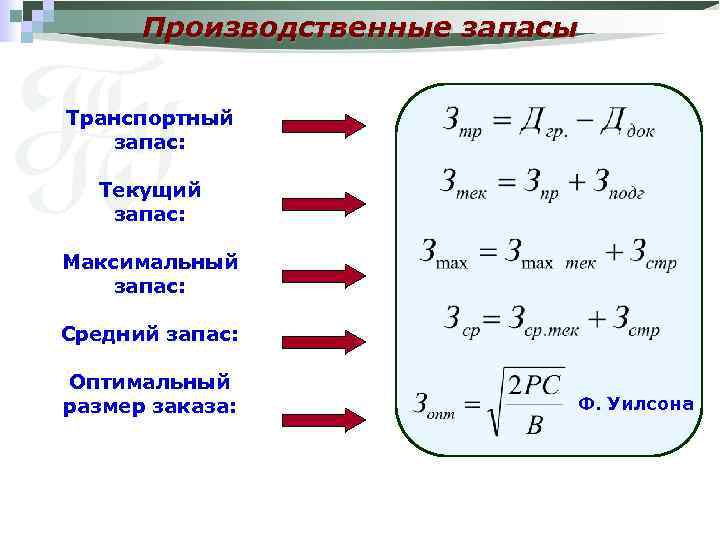 Производственные запасы

Транспортный запас:

Текущий запас:

Максимальный запас:

Средний запас:

Оптимальный размер заказа:

$З_{тр} = Д_{гр.} - Д_{док}$

$З_{тек} = З_{пр} + З_{подг}$

$З_{\max} = З_{\max\ тек} + З_{стр}$

$З_{ср} = З_{ср.тек} + З_{стр}$

$З_{опт} = \sqrt{\frac{2PC}{B}}$ Ф. Уилсона